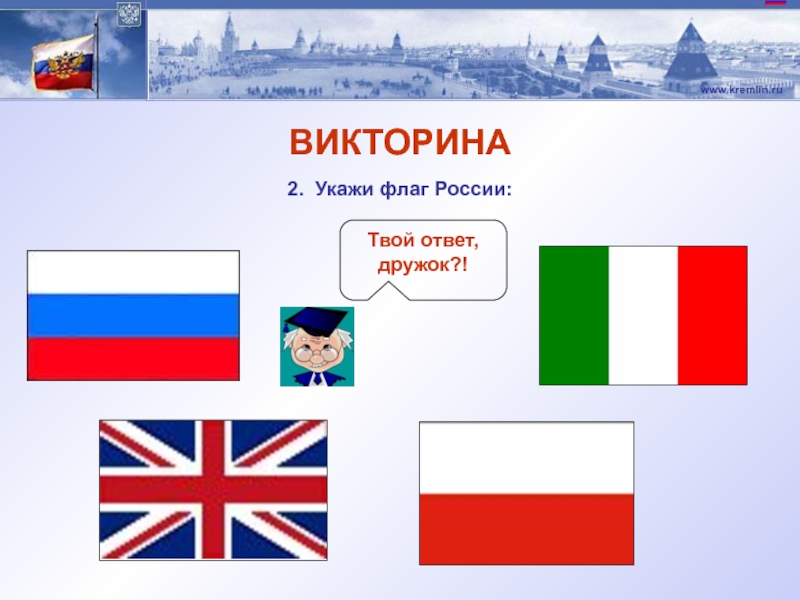 www.kremlin.ru

ВИКТОРИНА

2. Укажи флаг России:

Твой ответ, дружок?!